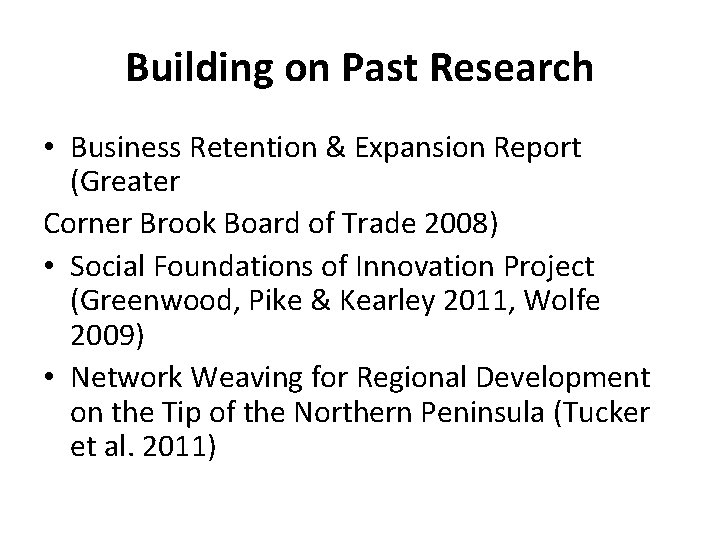 Building on Past Research

• Business Retention & Expansion Report (Greater

Corner Brook Board of Trade 2008)

• Social Foundations of Innovation Project (Greenwood, Pike & Kearley 2011, Wolfe 2009)

• Network Weaving for Regional Development on the Tip of the Northern Peninsula (Tucker et al. 2011)